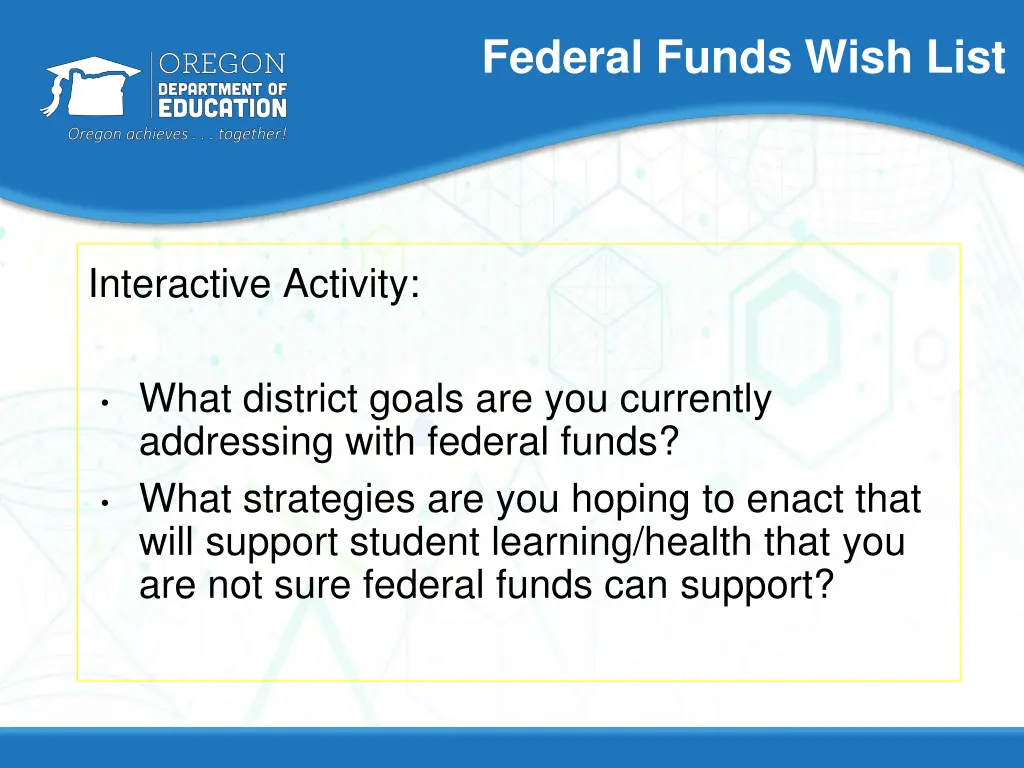 OREGON
DEPARTMENT OF
EDUCATION
Oregon achieves . . . together!

Federal Funds Wish List

Interactive Activity:

• What district goals are you currently addressing with federal funds?
• What strategies are you hoping to enact that will support student learning/health that you are not sure federal funds can support?